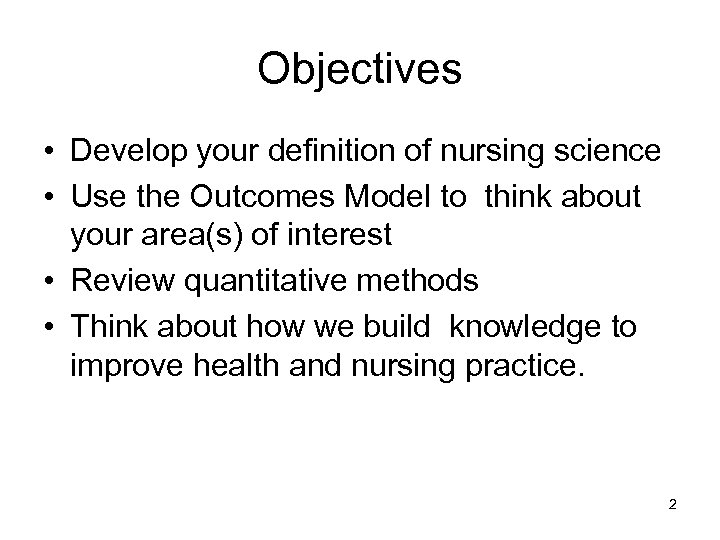 Objectives

• Develop your definition of nursing science
• Use the Outcomes Model to think about your area(s) of interest
• Review quantitative methods
• Think about how we build knowledge to improve health and nursing practice.

2